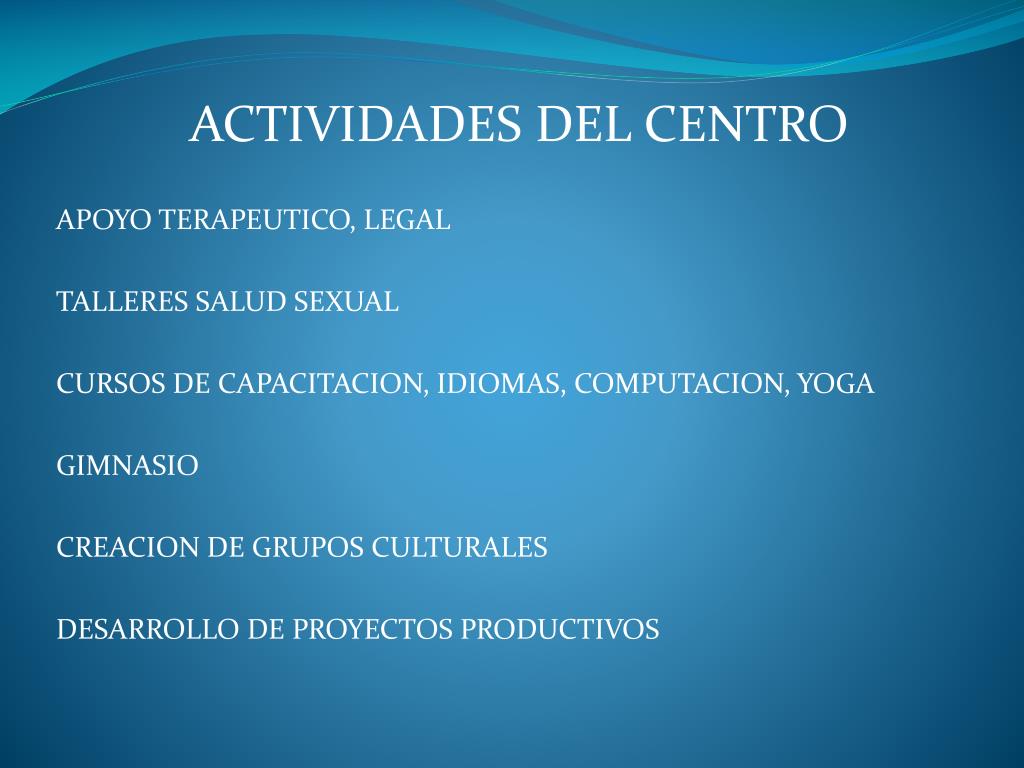 ACTIVIDADES DEL CENTRO

APOYO TERAPEUTICO, LEGAL

TALLERES SALUD SEXUAL

CURSOS DE CAPACITACION, IDIOMAS, COMPUTACION, YOGA

GIMNASIO

CREACION DE GRUPOS CULTURALES

DESARROLLO DE PROYECTOS PRODUCTIVOS